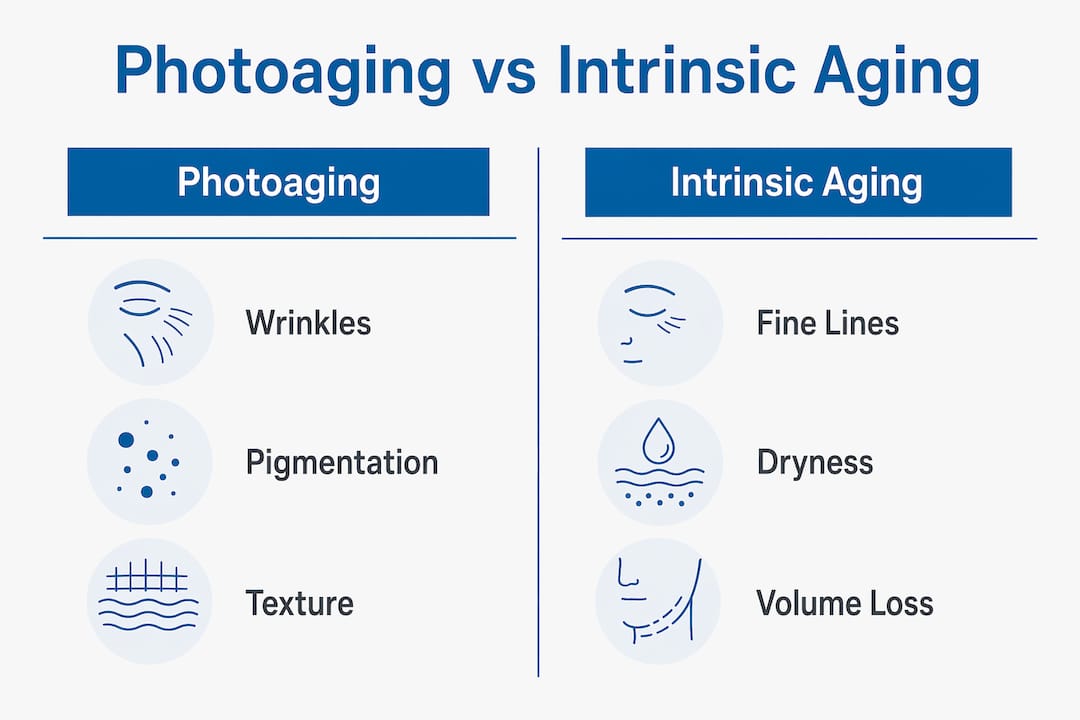 Photoaging vs Intrinsic Aging

Photoaging

Wrinkles

Pigmentation

Texture

Intrinsic Aging

Fine Lines

Dryness

Volume Loss